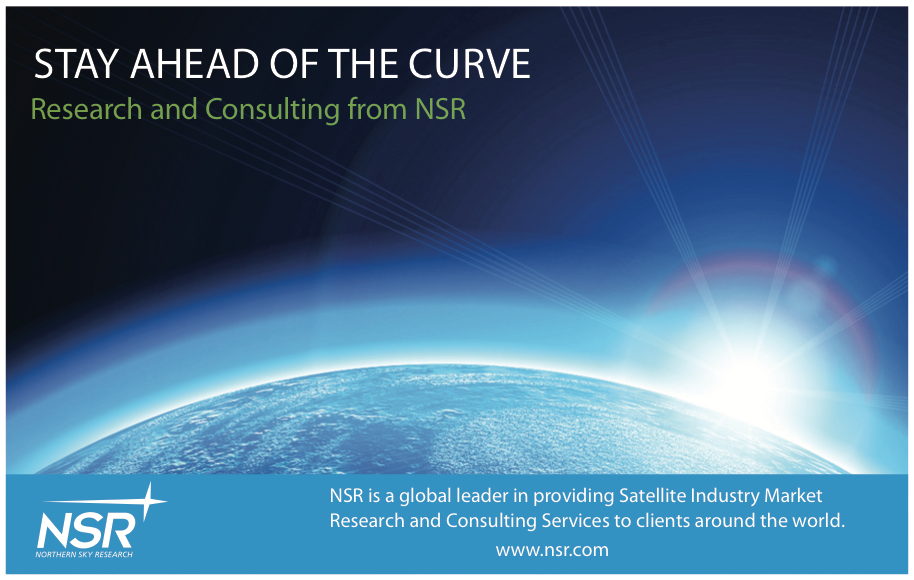 STAY AHEAD OF THE CURVE
Research and Consulting from NSR

NSR
NORTHERN SKY RESEARCH

NSR is a global leader in providing Satellite Industry Market Research and Consulting Services to clients around the world.
www.nsr.com